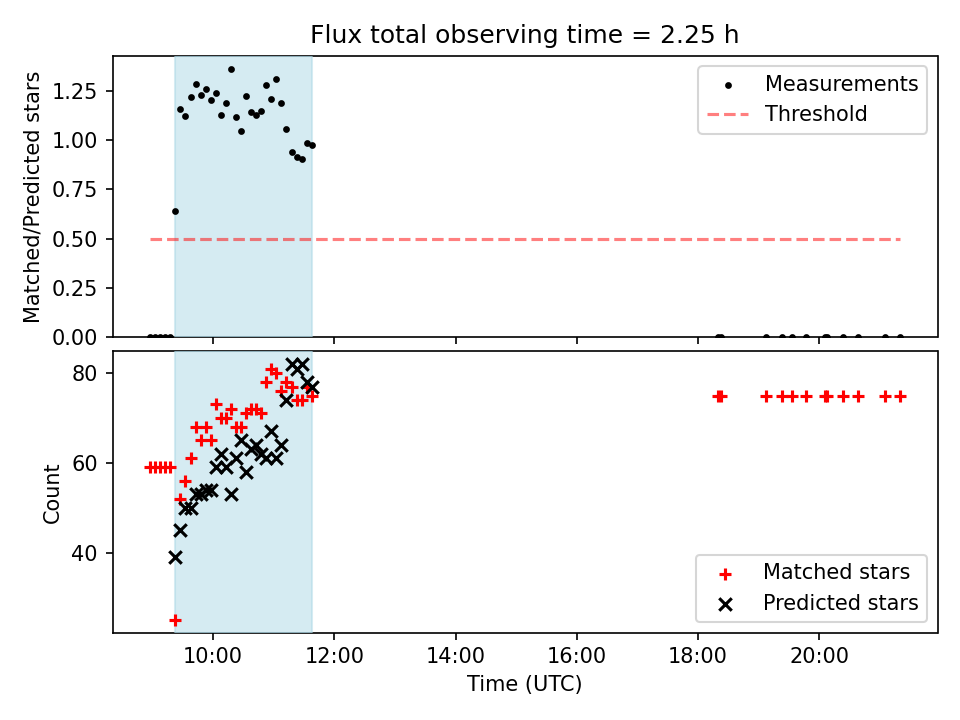 Flux total observing time = 2.25 h

Matched/Predicted stars

1.25
1.00
0.75
0.50
0.25
0.00

Measurements
Threshold

Count

80
60
40

Matched stars
Predicted stars

10:00
12:00
14:00
16:00
18:00
20:00

Time (UTC)